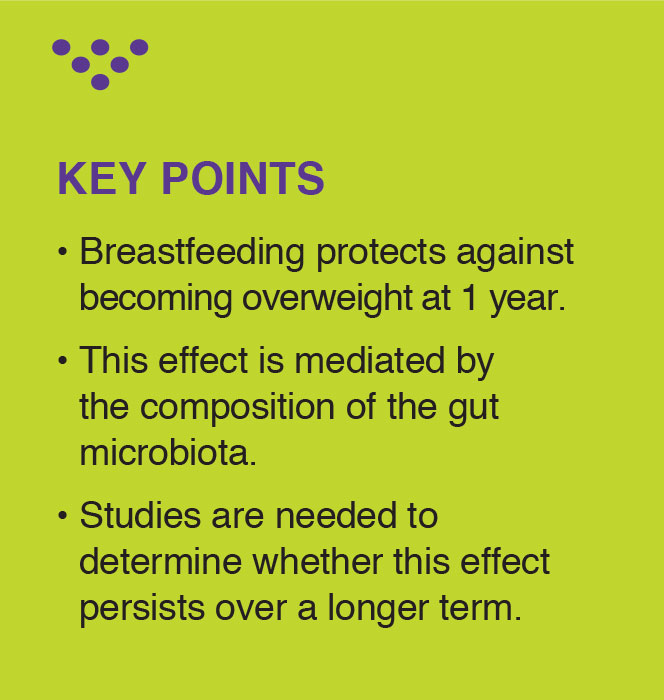 KEY POINTS

• Breastfeeding protects against becoming overweight at 1 year.

• This effect is mediated by the composition of the gut microbiota.

• Studies are needed to determine whether this effect persists over a longer term.